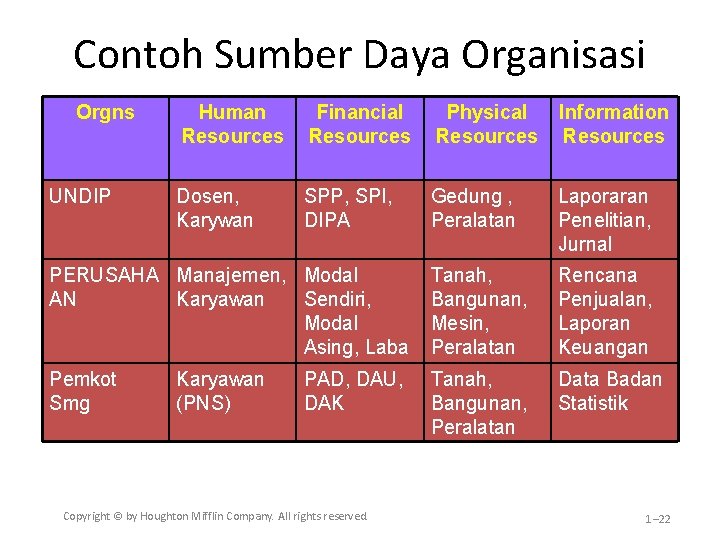 Contoh Sumber Daya Organisasi

| Orgns | Human Resources | Financial Resources | Physical Resources | Information Resources |
|---|---|---|---|---|
| UNDIP | Dosen, Karywan | SPP, SPI, DIPA | Gedung , Peralatan | Laporaran Penelitian, Jurnal |
| PERUSAHAAN | Manajemen, Karyawan | Modal Sendiri, Modal Asing, Laba | Tanah, Bangunan, Mesin, Peralatan | Rencana Penjualan, Laporan Keuangan |
| Pemkot Smg | Karyawan (PNS) | PAD, DAU, DAK | Tanah, Bangunan, Peralatan | Data Badan Statistik |

Copyright © by Houghton Mifflin Company. All rights reserved

1–22